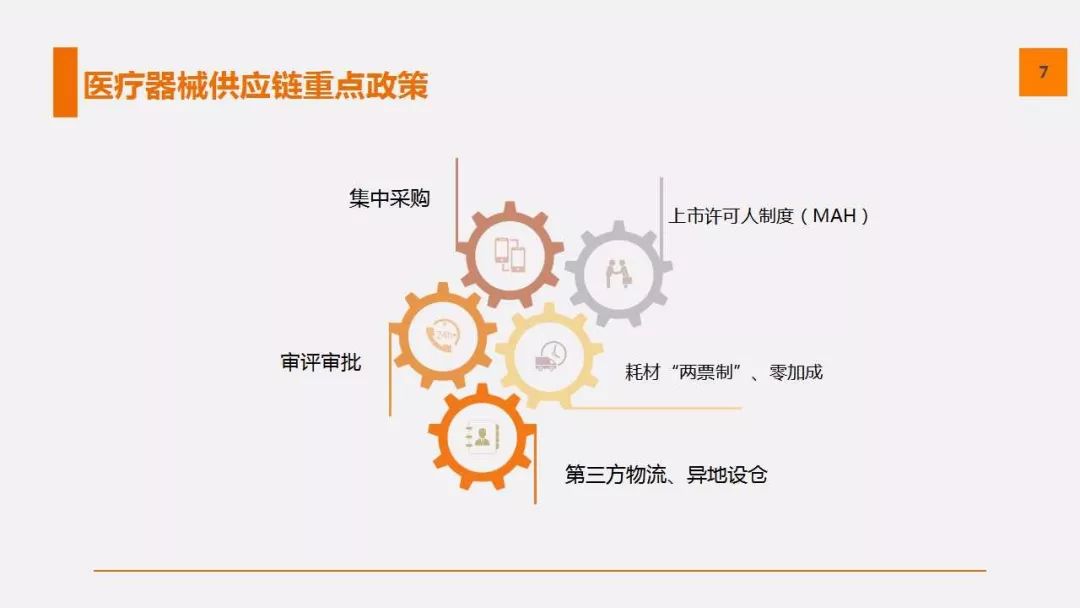 医疗器械供应链重点政策

7

集中采购

上市许可人制度（MAH）

审评审批

耗材“两票制”、零加成

第三方物流、异地设仓